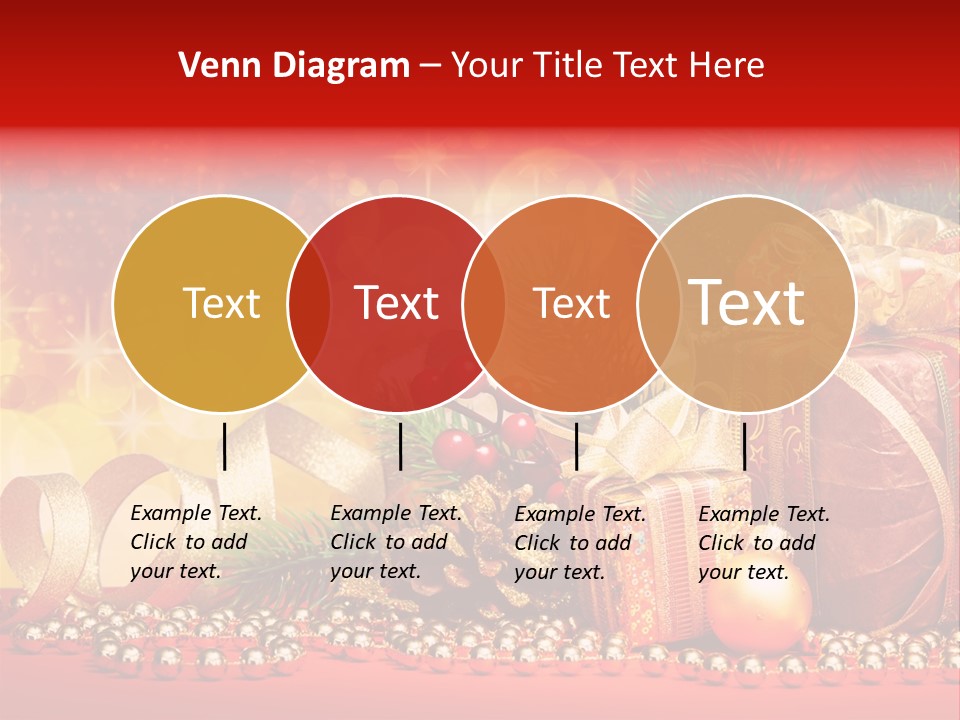 Venn Diagram – Your Title Text Here

Text

Text

Text

Text

Example Text. Click to add your text.

Example Text. Click to add your text.

Example Text. Click to add your text.

Example Text. Click to add your text.